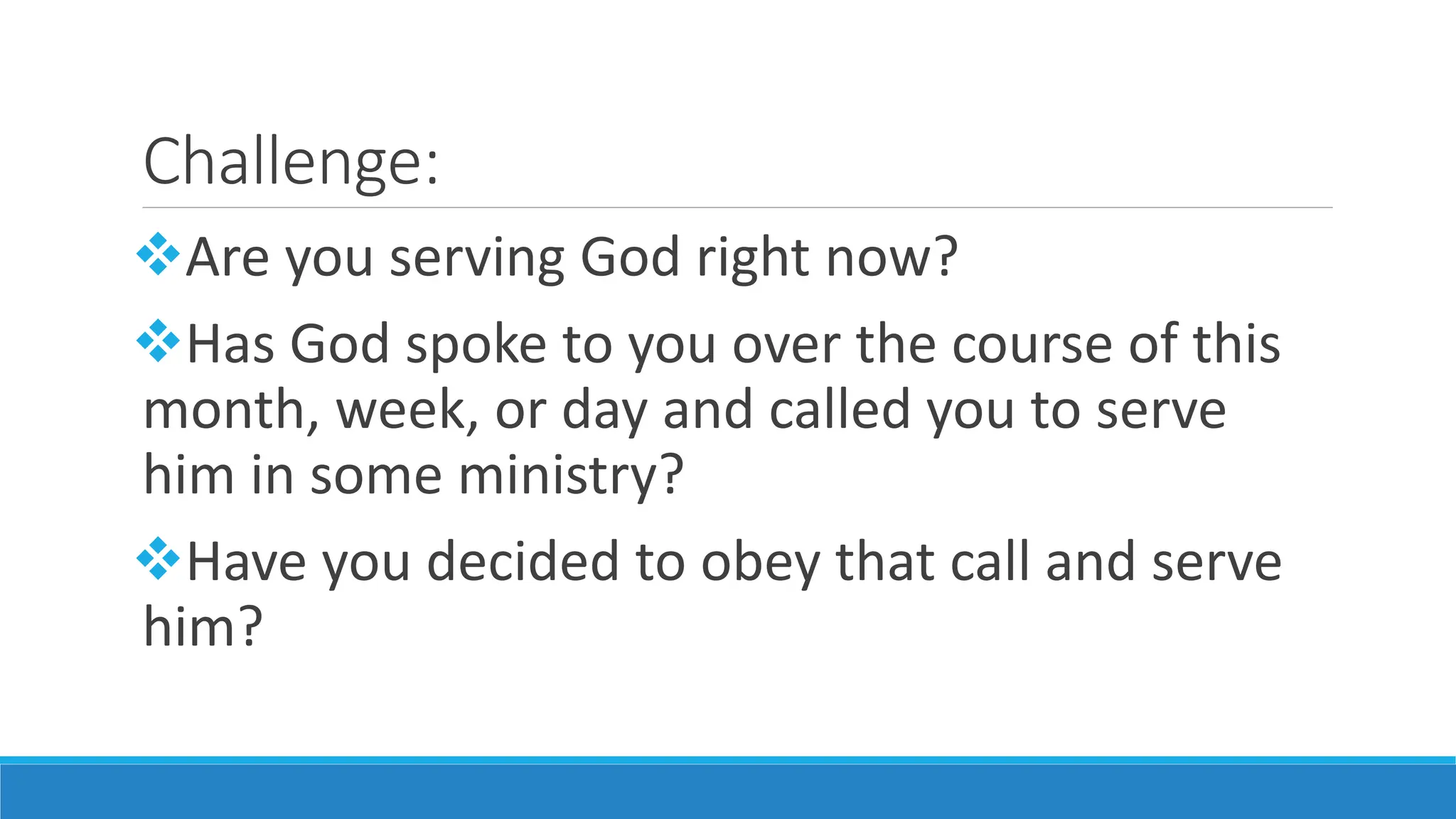 Challenge:

❖Are you serving God right now?

❖Has God spoke to you over the course of this month, week, or day and called you to serve him in some ministry?

❖Have you decided to obey that call and serve him?